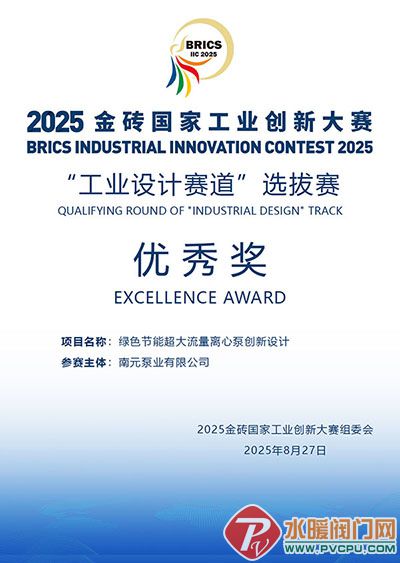 BRICS
IIC 2025

2025 金砖国家工业创新大赛
BRICS INDUSTRIAL INNOVATION CONTEST 2025

“工业设计赛道”选拔赛
QUALIFYING ROUND OF "INDUSTRIAL DESIGN" TRACK

优秀奖
EXCELLENCE AWARD

项目名称：绿色节能超大流量离心泵创新设计
参赛主体：南元泵业有限公司

2025金砖国家工业创新大赛组委会
2025年8月27日

PV
水暖阀门网
WWW.PVCPU.COM